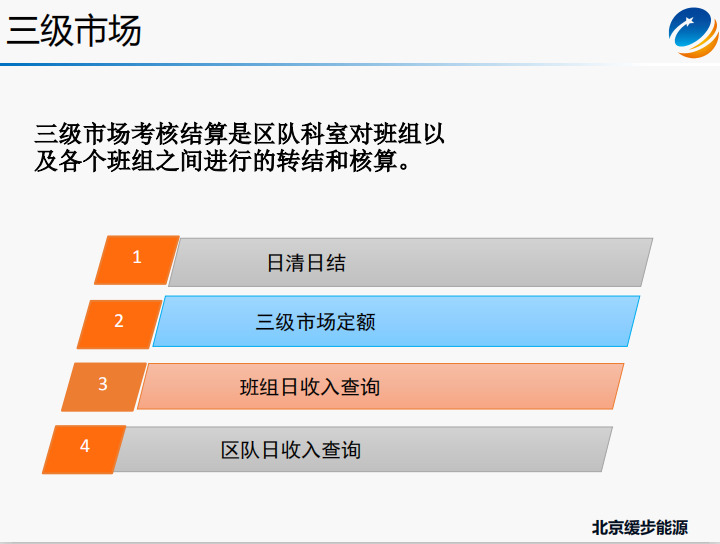 三级市场

三级市场考核结算是区队科室对班组以及各个班组之间进行的转结和核算。

1
日清日结

2
三级市场定额

3
班组日收入查询

4
区队日收入查询

北京缓步能源